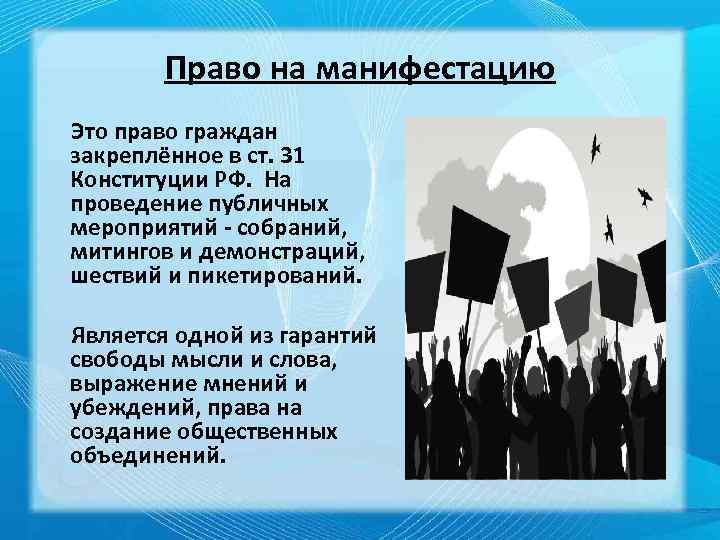 Право на манифестацию

Это право граждан закреплённое в ст. 31 Конституции РФ. На проведение публичных мероприятий - собраний, митингов и демонстраций, шествий и пикетирований.

Является одной из гарантий свободы мысли и слова, выражение мнений и убеждений, права на создание общественных объединений.